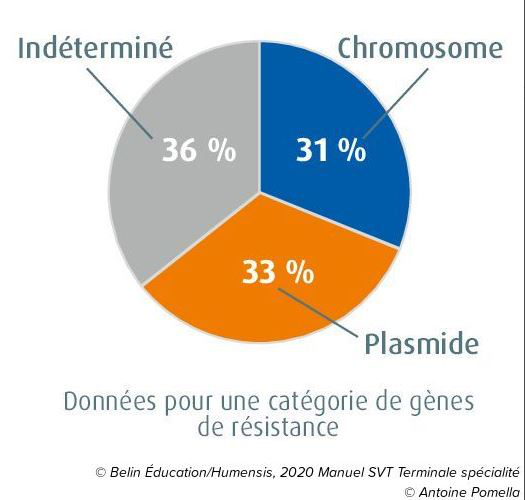 Indéterminé

Chromosome

36 %

31 %

33 %

Plasmide

Données pour une catégorie de gènes de résistance

© Belin Éducation/Humensis, 2020 Manuel SVT Terminale spécialité
© Antoine Pomella